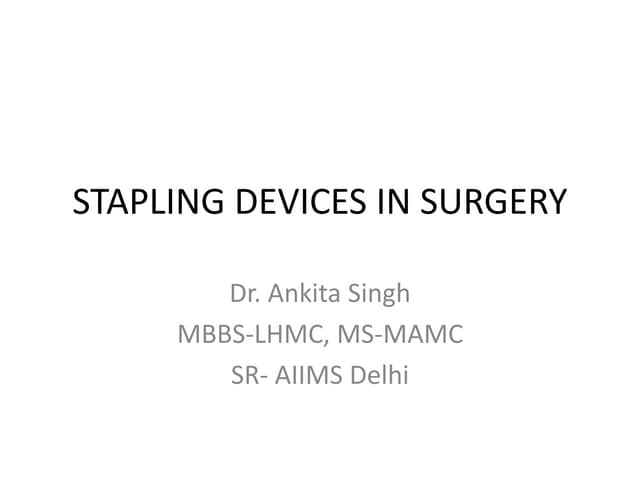 STAPLING DEVICES IN SURGERY

Dr. Ankita Singh
MBBS-LHMC, MS-MAMC
SR- AIIMS Delhi